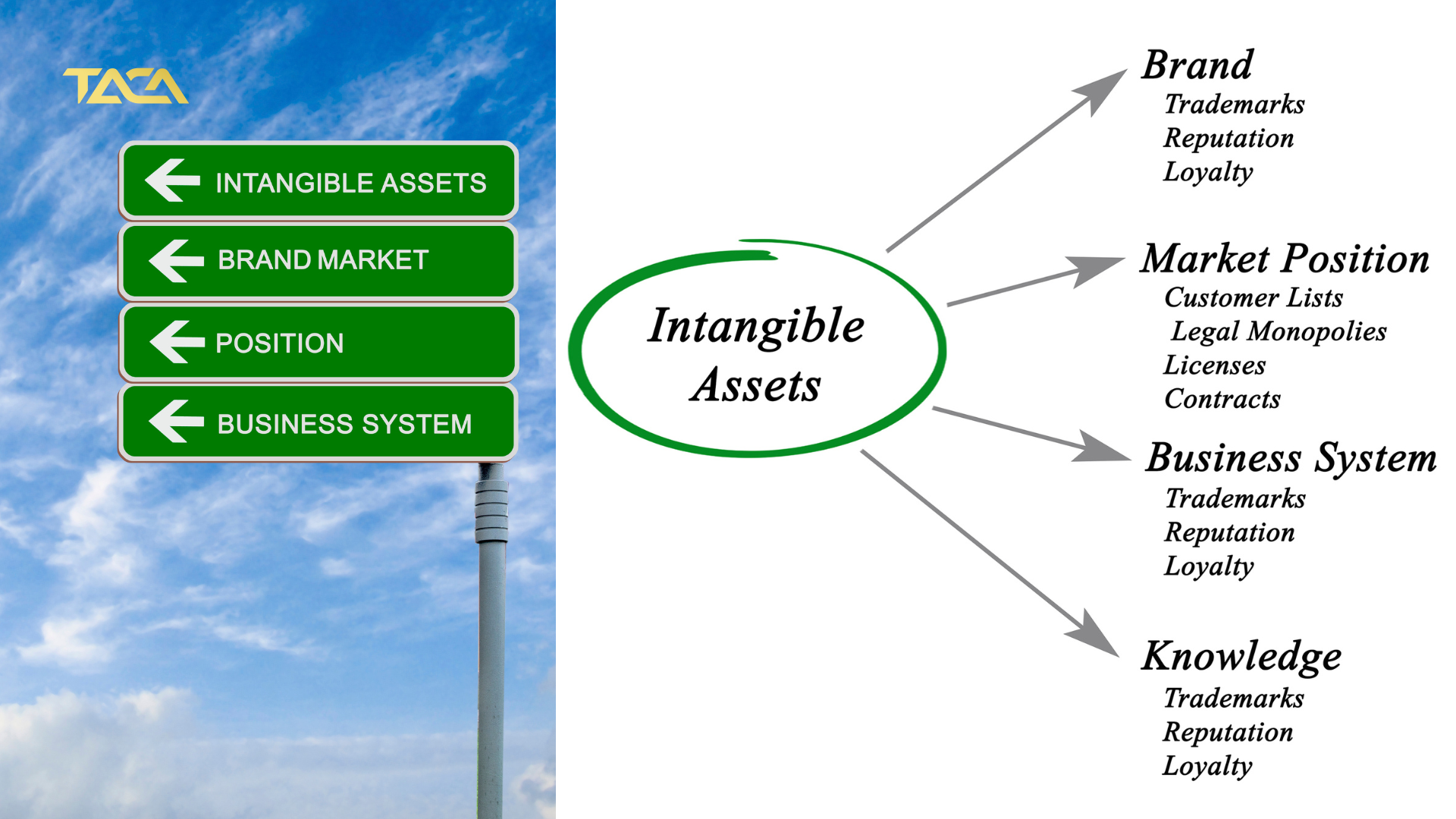 TACA

INTANGIBLE ASSETS

BRAND MARKET

POSITION

BUSINESS SYSTEM

Intangible Assets

Brand
Trademarks
Reputation
Loyalty

Market Position
Customer Lists
Legal Monopolies
Licenses
Contracts

Business System
Trademarks
Reputation
Loyalty

Knowledge
Trademarks
Reputation
Loyalty